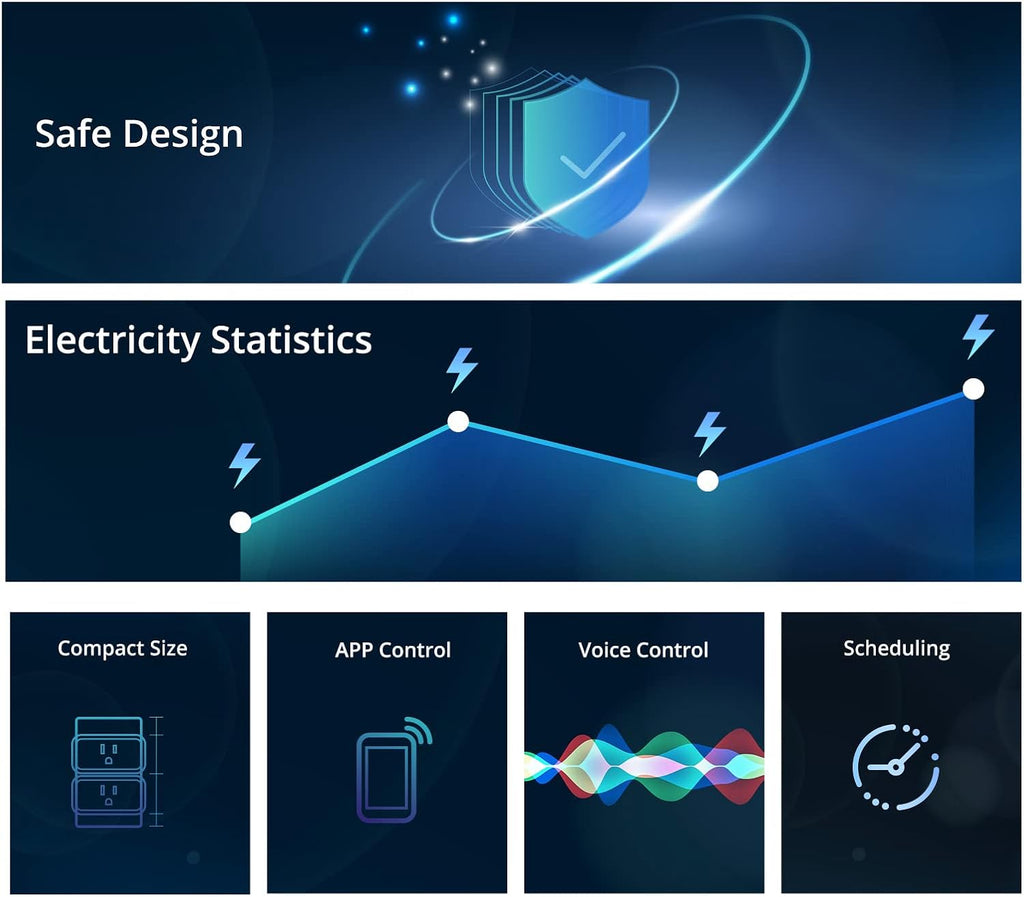 Safe Design

Electricity Statistics

Compact Size

APP Control

Voice Control

Scheduling